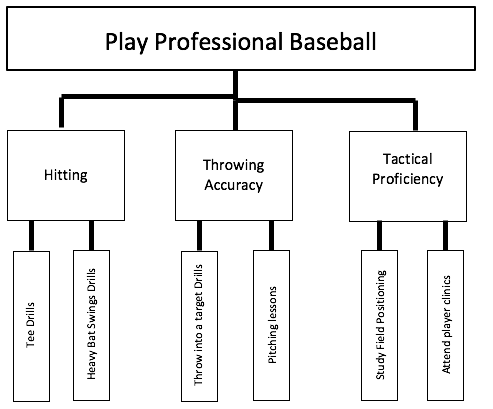 Play Professional Baseball

Hitting

Throwing Accuracy

Tactical Proficiency

Tee Drills

Heavy Bat Swings Drills

Throw into a target Drills

Pitching lessons

Study Field Positioning

Attend player clinics